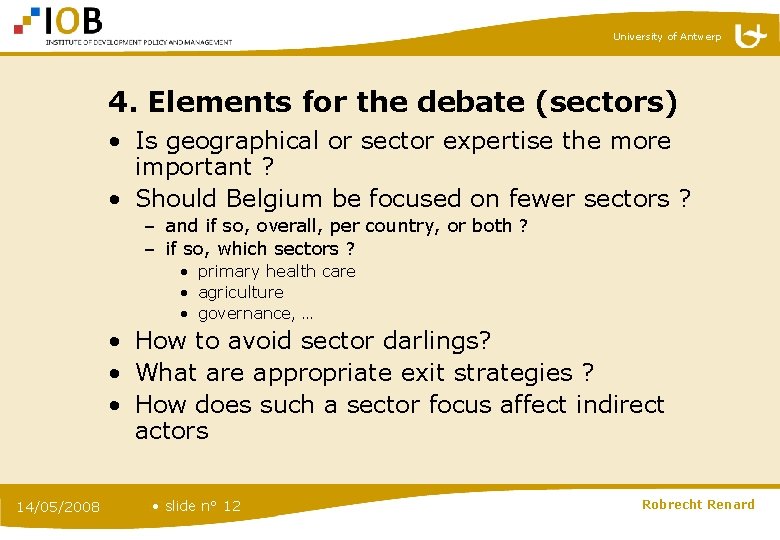 IOB
INSTITUTE OF DEVELOPMENT POLICY AND MANAGEMENT

University of Antwerp

4. Elements for the debate (sectors)

• Is geographical or sector expertise the more important ?
• Should Belgium be focused on fewer sectors ?
– and if so, overall, per country, or both ?
– if so, which sectors ?
• primary health care
• agriculture
• governance, …
• How to avoid sector darlings?
• What are appropriate exit strategies ?
• How does such a sector focus affect indirect actors

14/05/2008 • slide n° 12 Robrecht Renard